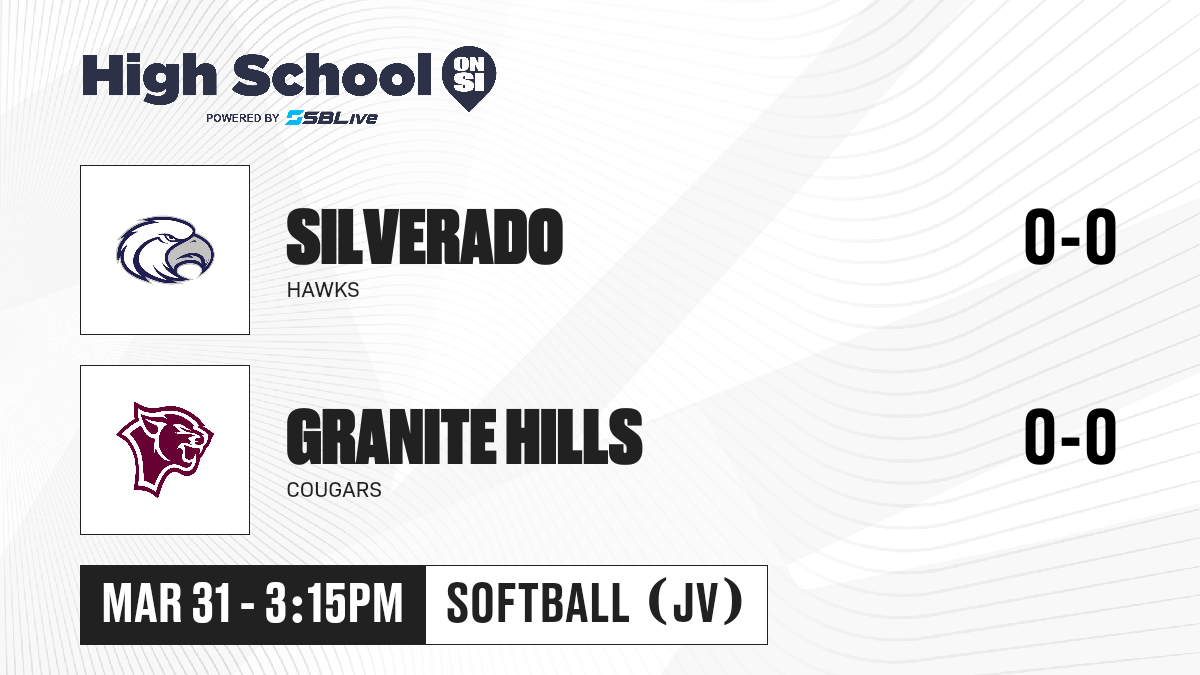 High School ON SI
POWERED BY SBLive

SILVERADO
HAWKS

0-0

GRANITE HILLS
COUGARS

0-0

MAR 31 - 3:15PM

SOFTBALL (JV)